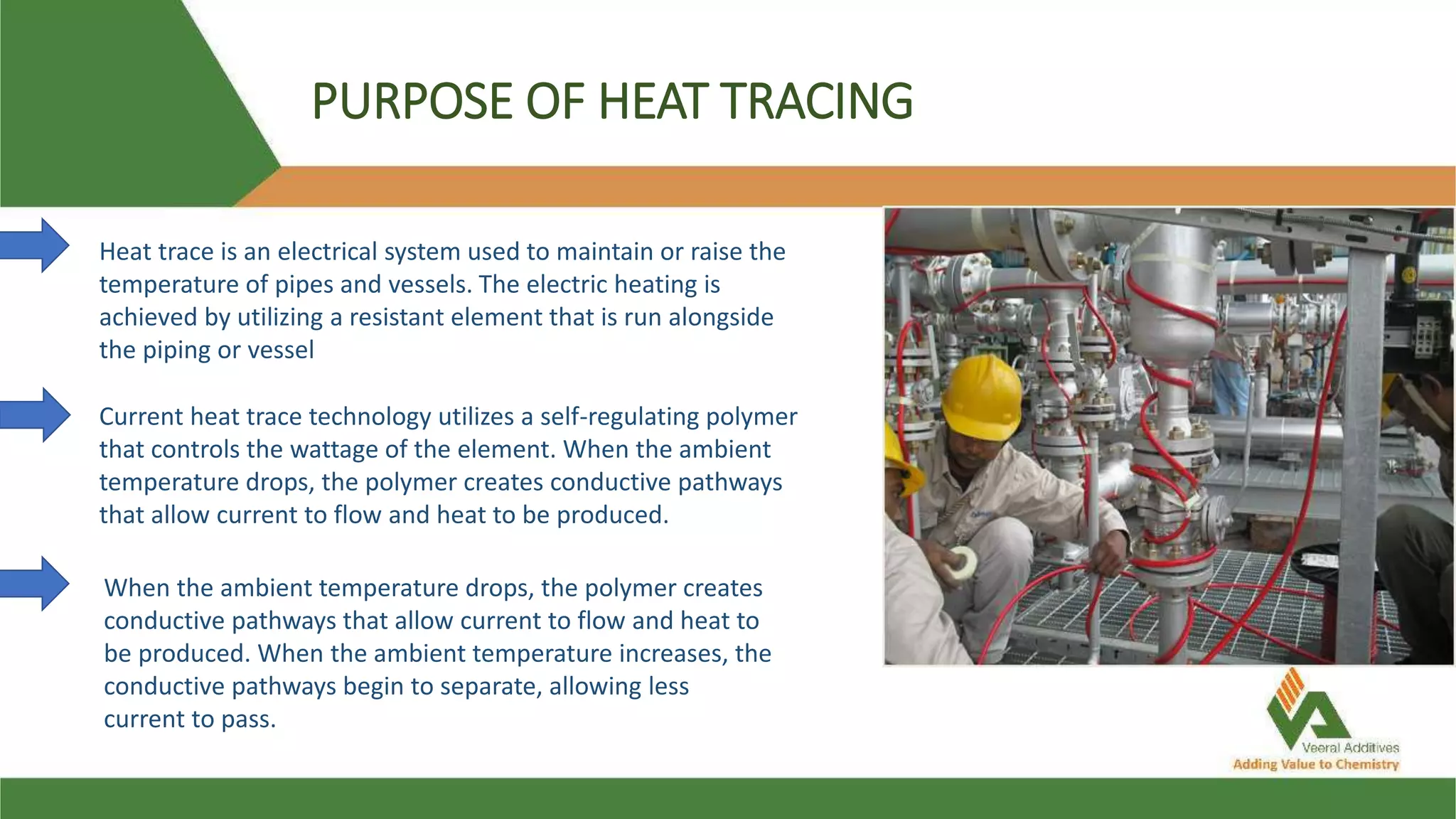 PURPOSE OF HEAT TRACING

Heat trace is an electrical system used to maintain or raise the temperature of pipes and vessels. The electric heating is achieved by utilizing a resistant element that is run alongside the piping or vessel

Current heat trace technology utilizes a self-regulating polymer that controls the wattage of the element. When the ambient temperature drops, the polymer creates conductive pathways that allow current to flow and heat to be produced.

When the ambient temperature drops, the polymer creates conductive pathways that allow current to flow and heat to be produced. When the ambient temperature increases, the conductive pathways begin to separate, allowing less current to pass.

Veeral Additives
Adding Value to Chemistry